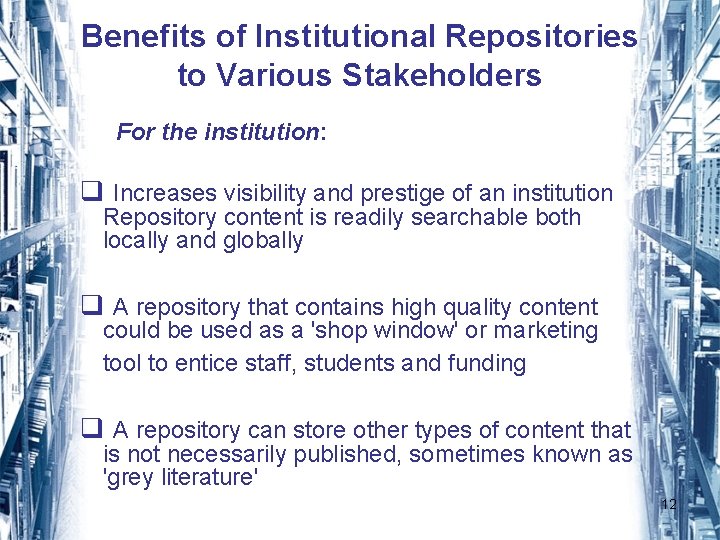 Benefits of Institutional Repositories to Various Stakeholders

For the institution:

❑ Increases visibility and prestige of an institution Repository content is readily searchable both locally and globally

❑ A repository that contains high quality content could be used as a 'shop window' or marketing tool to entice staff, students and funding

❑ A repository can store other types of content that is not necessarily published, sometimes known as 'grey literature'

12